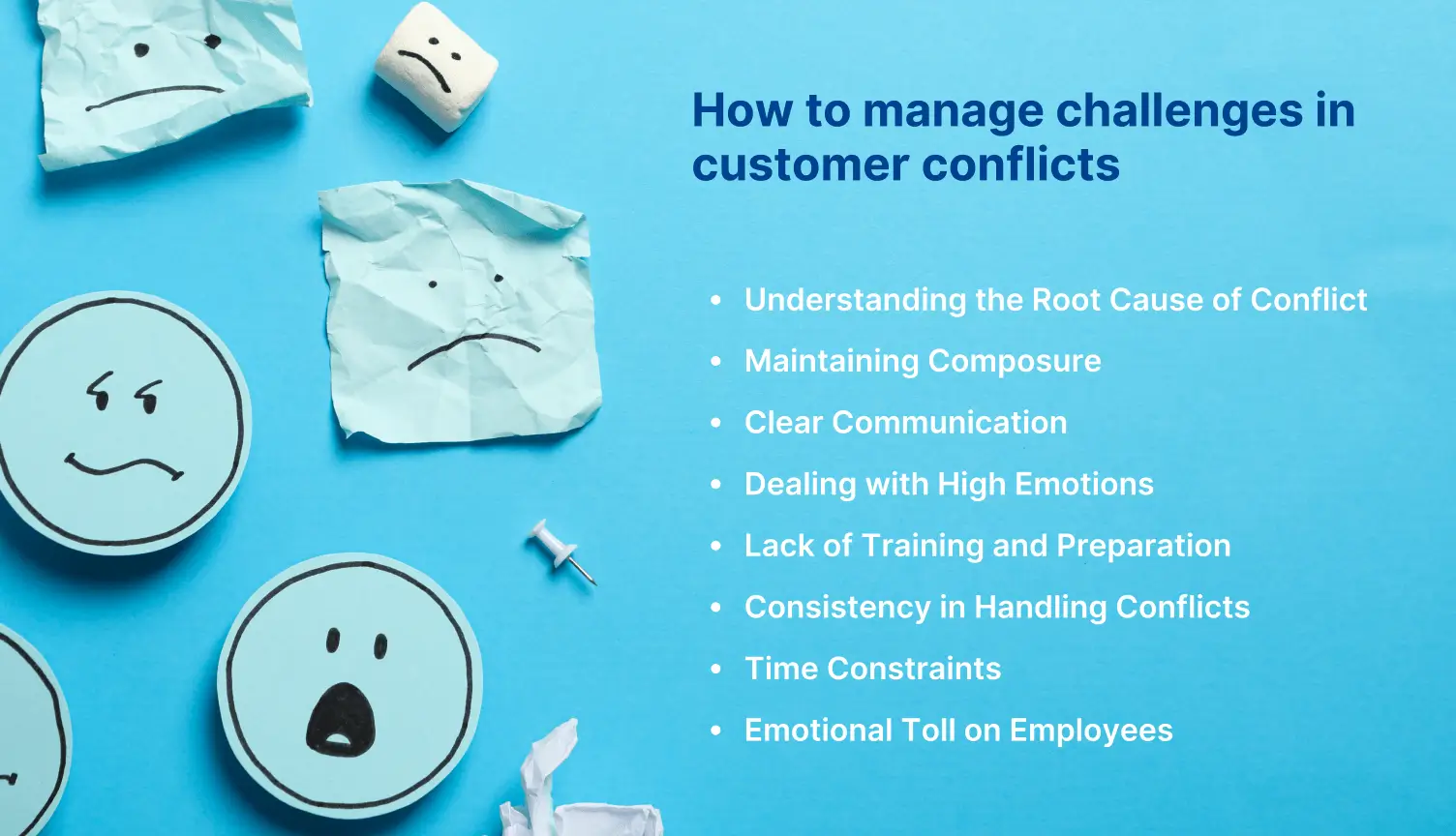 How to manage challenges in customer conflicts

• Understanding the Root Cause of Conflict
• Maintaining Composure
• Clear Communication
• Dealing with High Emotions
• Lack of Training and Preparation
• Consistency in Handling Conflicts
• Time Constraints
• Emotional Toll on Employees